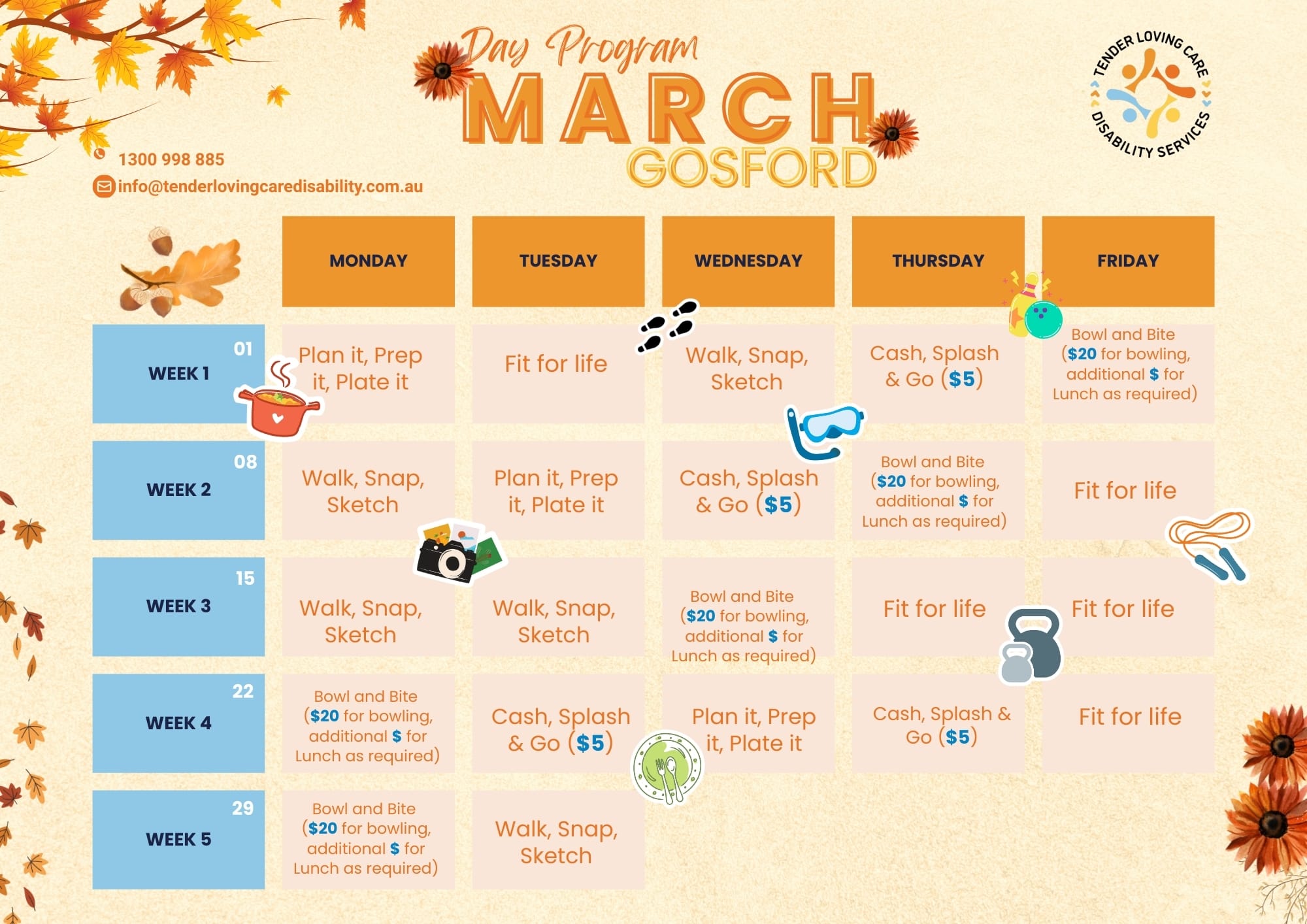 Day Program
MARCH
GOSFORD

TENDER LOVING CARE
DISABILITY SERVICES

1300 998 885
info@tenderlovingcaredisability.com.au

| | MONDAY | TUESDAY | WEDNESDAY | THURSDAY | FRIDAY |
|---|---|---|---|---|---|
| 01 WEEK 1 | Plan it, Prep it, Plate it | Fit for life | Walk, Snap, Sketch | Cash, Splash & Go ($5) | Bowl and Bite ($20 for bowling, additional $ for Lunch as required) |
| 08 WEEK 2 | Walk, Snap, Sketch | Plan it, Prep it, Plate it | Cash, Splash & Go ($5) | Bowl and Bite ($20 for bowling, additional $ for Lunch as required) | Fit for life |
| 15 WEEK 3 | Walk, Snap, Sketch | Walk, Snap, Sketch | Bowl and Bite ($20 for bowling, additional $ for Lunch as required) | Fit for life | Fit for life |
| 22 WEEK 4 | Bowl and Bite ($20 for bowling, additional $ for Lunch as required) | Cash, Splash & Go ($5) | Plan it, Prep it, Plate it | Cash, Splash & Go ($5) | Fit for life |
| 29 WEEK 5 | Bowl and Bite ($20 for bowling, additional $ for Lunch as required) | Walk, Snap, Sketch | | | |